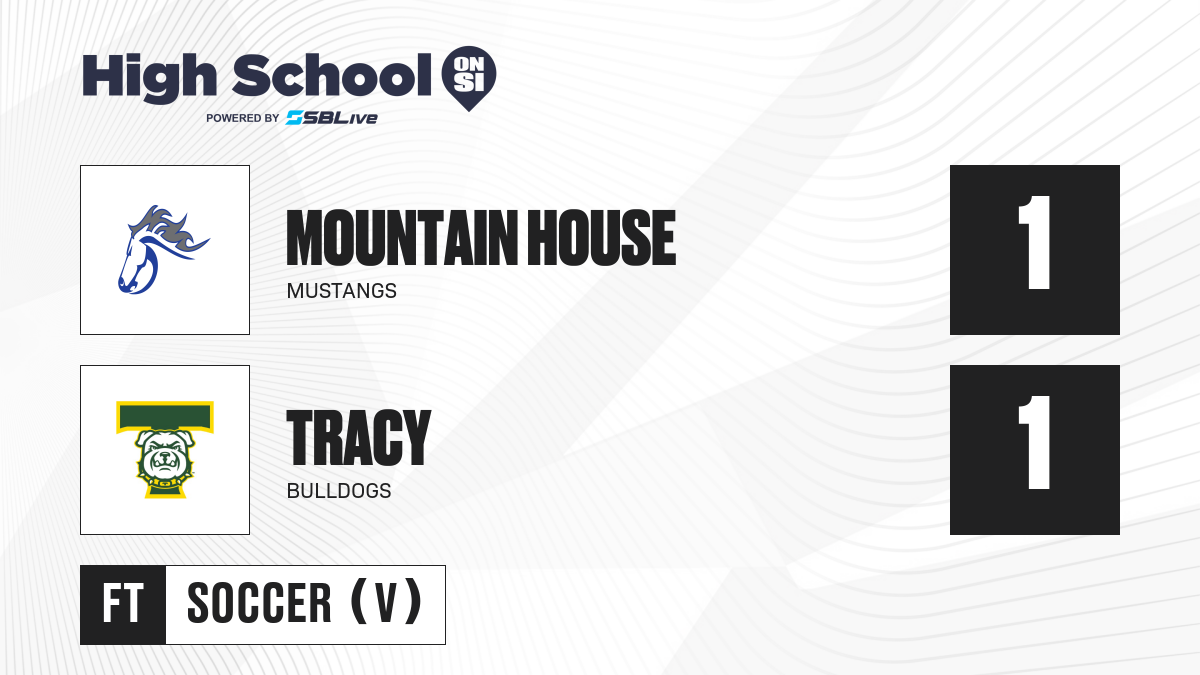 High School ON SI
POWERED BY SBLive

MOUNTAIN HOUSE
MUSTANGS
1

TRACY
BULLDOGS
1

FT
SOCCER (V)